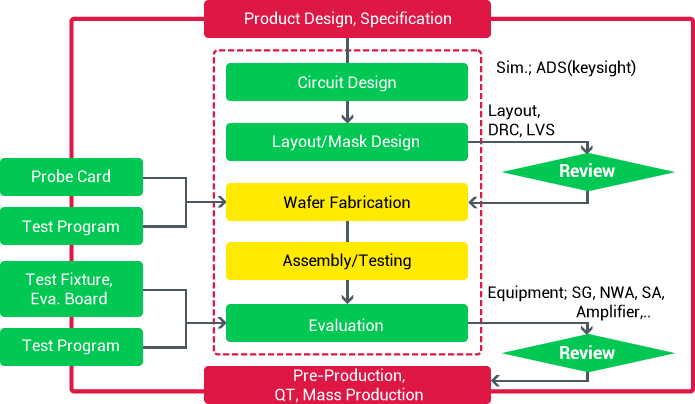 Product Design, Specification

Circuit Design

Sim.; ADS(keysight)

Layout/Mask Design

Layout, DRC, LVS

Review

Probe Card

Test Program

Wafer Fabrication

Assembly/Testing

Test Fixture, Eva. Board

Test Program

Evaluation

Equipment; SG, NWA, SA, Amplifier,..

Review

Pre-Production, QT, Mass Production